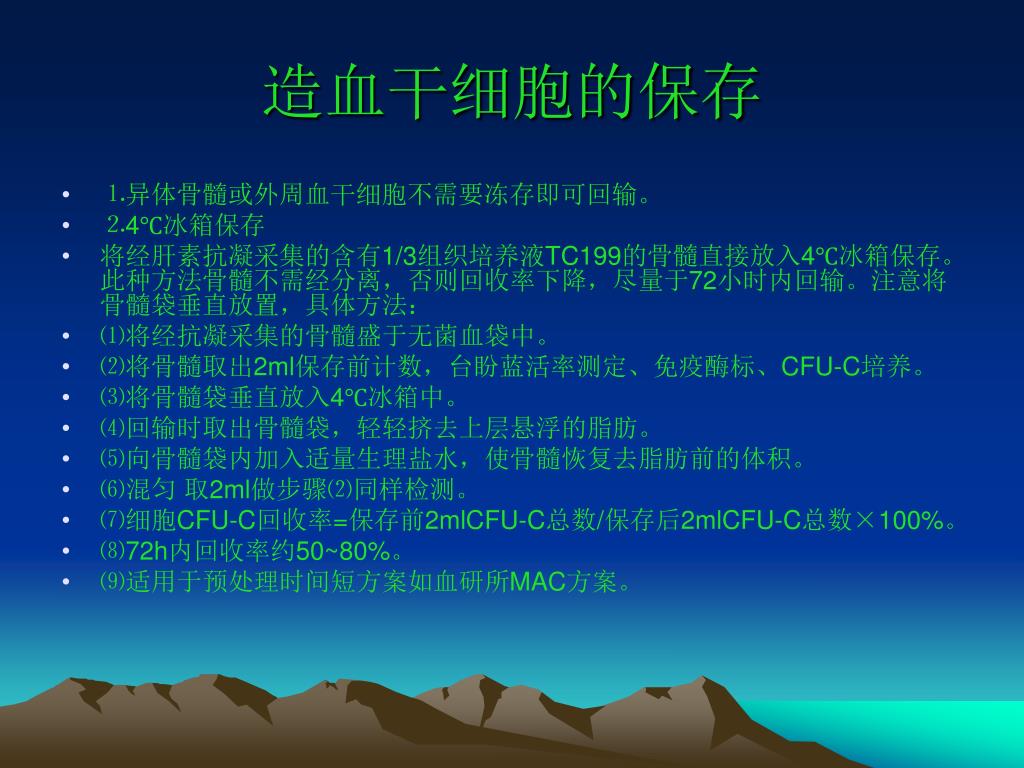 造血干细胞的保存

• 1.异体骨髓或外周血干细胞不需要冻存即可回输。
• 2.4℃冰箱保存
• 将经肝素抗凝采集的含有1/3组织培养液TC199的骨髓直接放入4℃冰箱保存。此种方法骨髓不需经分离，否则回收率下降，尽量于72小时内回输。注意将骨髓袋垂直放置，具体方法：
• ⑴将经抗凝采集的骨髓盛于无菌血袋中。
• ⑵将骨髓取出2ml保存前计数，台盼蓝活率测定、免疫酶标、CFU-C培养。
• ⑶将骨髓袋垂直放入4℃冰箱中。
• ⑷回输时取出骨髓袋，轻轻挤去上层悬浮的脂肪。
• ⑸向骨髓袋内加入适量生理盐水，使骨髓恢复去脂肪前的体积。
• ⑹混匀 取2ml做步骤⑵同样检测。
• ⑺细胞CFU-C回收率=保存前2mlCFU-C总数/保存后2mlCFU-C总数×100%。
• ⑻72h内回收率约50~80%。
• ⑼适用于预处理时间短方案如血研所MAC方案。